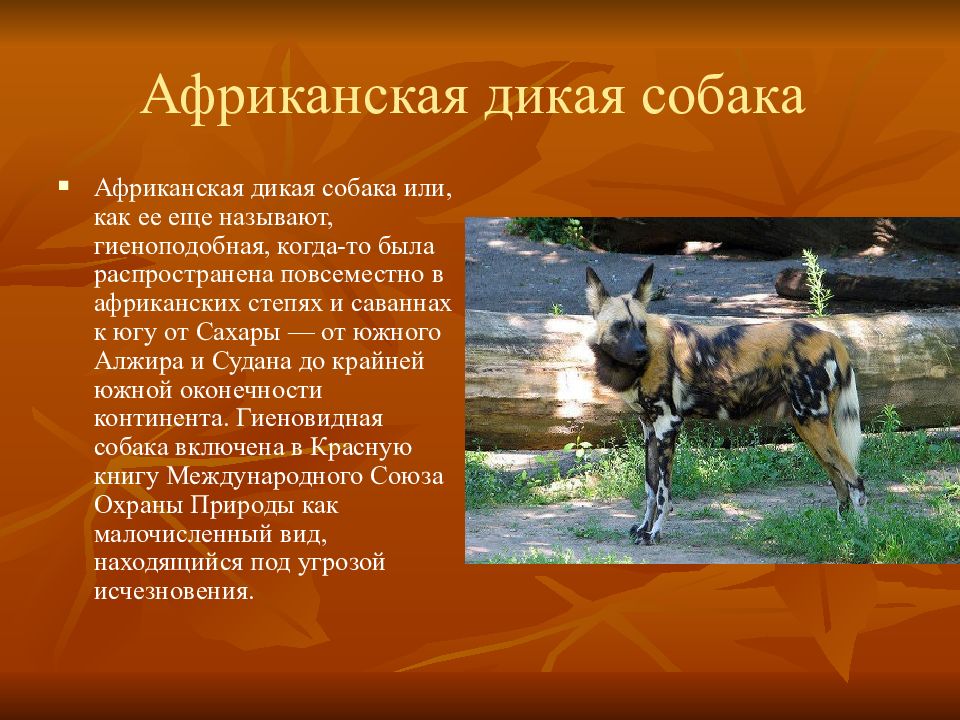 Африканская дикая собака

Африканская дикая собака или, как ее еще называют, гиеноподобная, когда-то была распространена повсеместно в африканских степях и саваннах к югу от Сахары — от южного Алжира и Судана до крайней южной оконечности континента. Гиеновидная собака включена в Красную книгу Международного Союза Охраны Природы как малочисленный вид, находящийся под угрозой исчезновения.